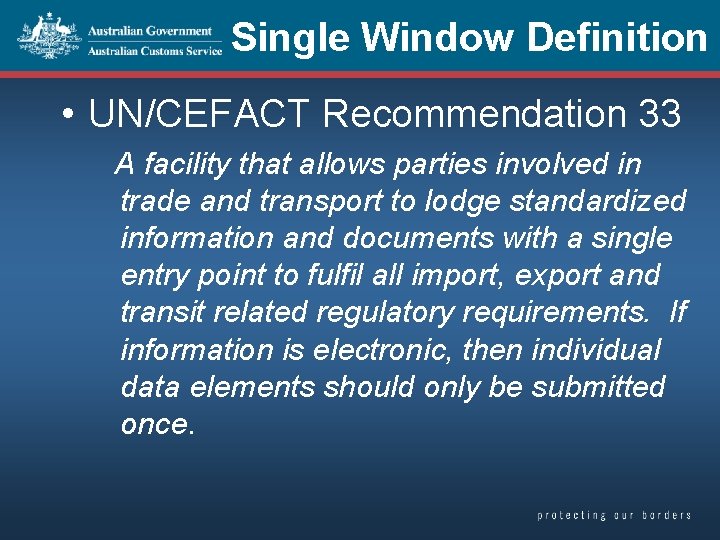 Australian Government
Australian Customs Service

Single Window Definition

• UN/CEFACT Recommendation 33

A facility that allows parties involved in trade and transport to lodge standardized information and documents with a single entry point to fulfil all import, export and transit related regulatory requirements. If information is electronic, then individual data elements should only be submitted once.

protecting our borders